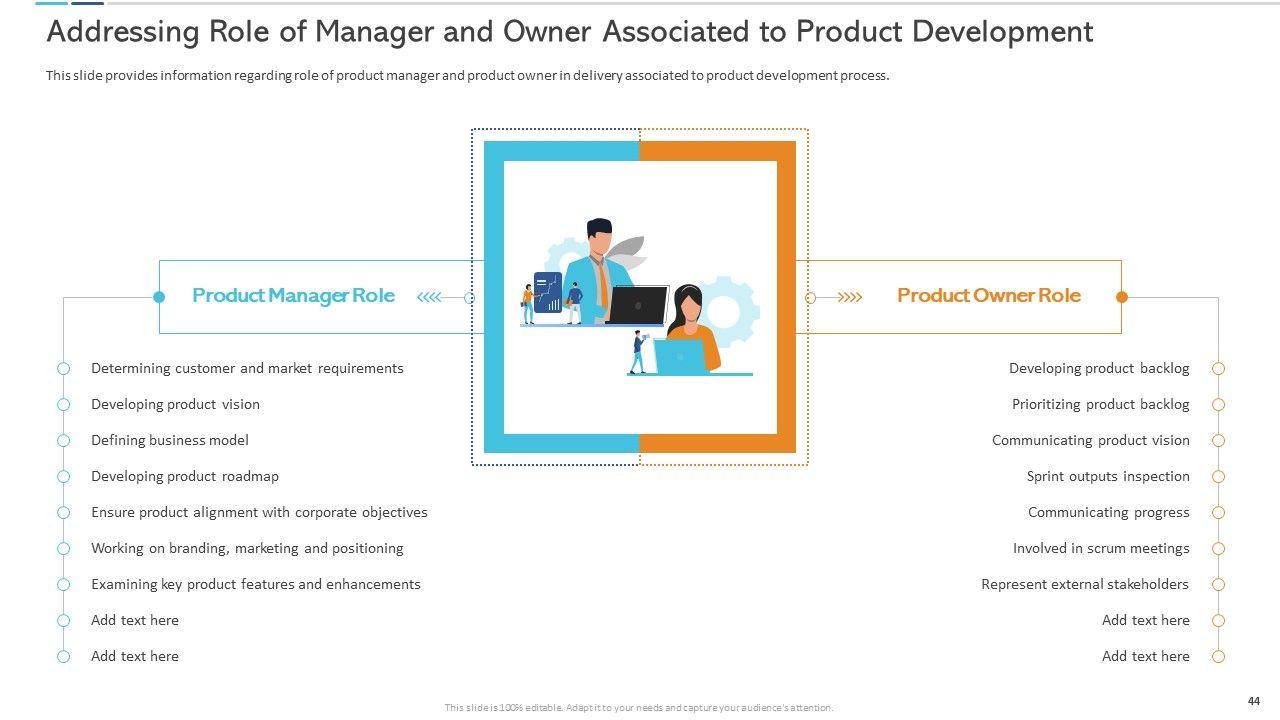 Addressing Role of Manager and Owner Associated to Product Development

This slide provides information regarding role of product manager and product owner in delivery associated to product development process.

Product Manager Role

Determining customer and market requirements

Developing product vision

Defining business model

Developing product roadmap

Ensure product alignment with corporate objectives

Working on branding, marketing and positioning

Examining key product features and enhancements

Add text here

Add text here

Product Owner Role

Developing product backlog

Prioritizing product backlog

Communicating product vision

Sprint outputs inspection

Communicating progress

Involved in scrum meetings

Represent external stakeholders

Add text here

Add text here

This slide is 100% editable. Adapt it to your needs and capture your audience's attention.

44